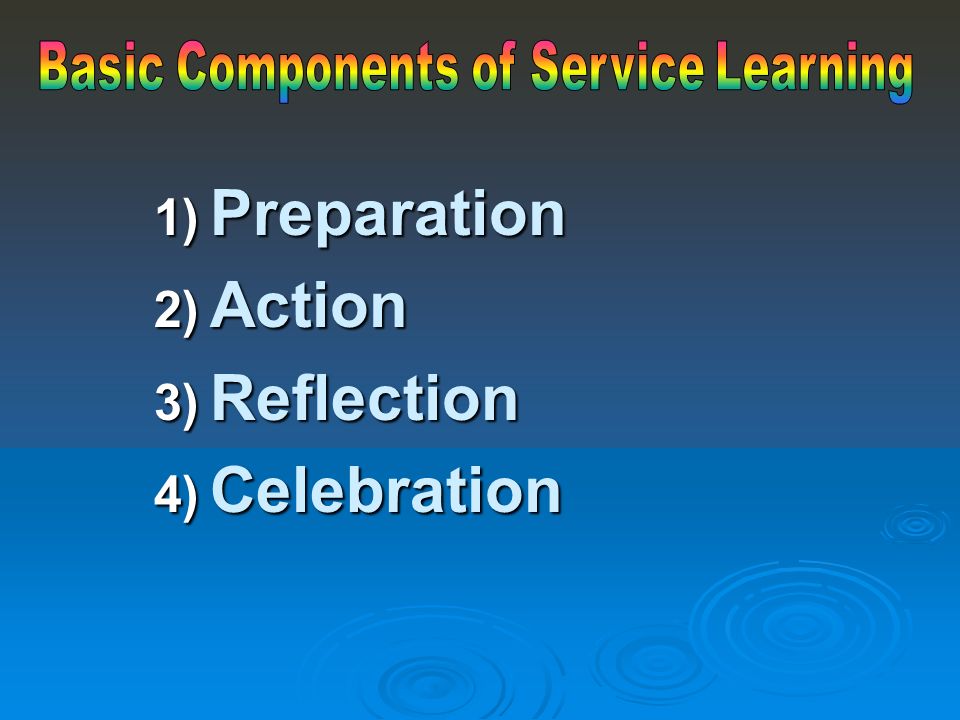 Basic Components of Service Learning

1) Preparation
2) Action
3) Reflection
4) Celebration